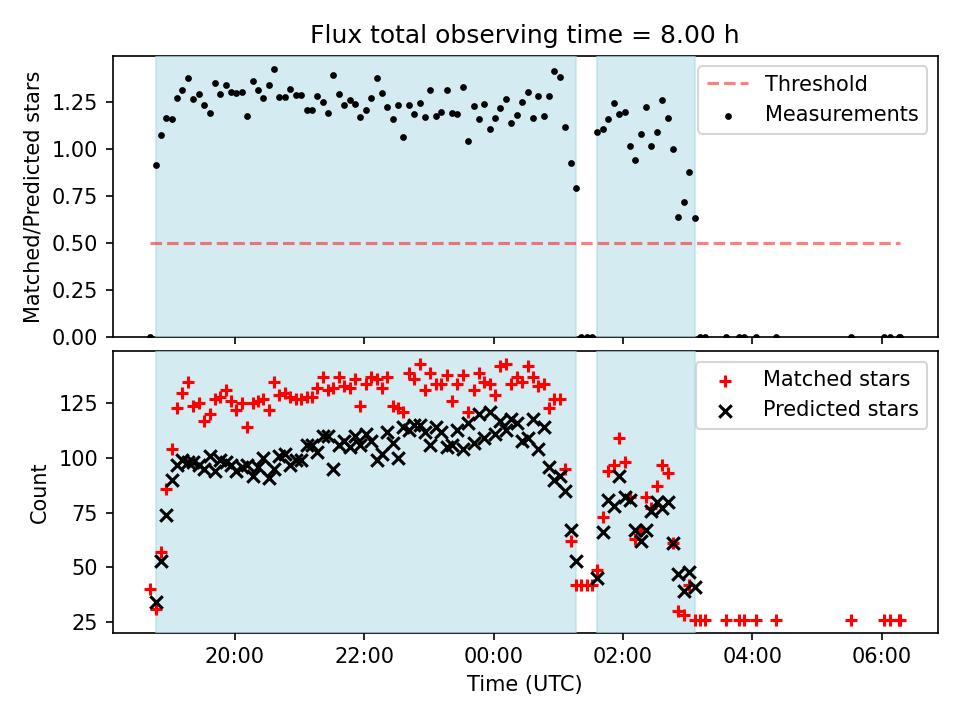 Flux total observing time = 8.00 h

Matched/Predicted stars

1.25
1.00
0.75
0.50
0.25
0.00

Threshold
Measurements

Count

125
100
75
50
25

Matched stars
Predicted stars

20:00
22:00
00:00
02:00
04:00
06:00

Time (UTC)